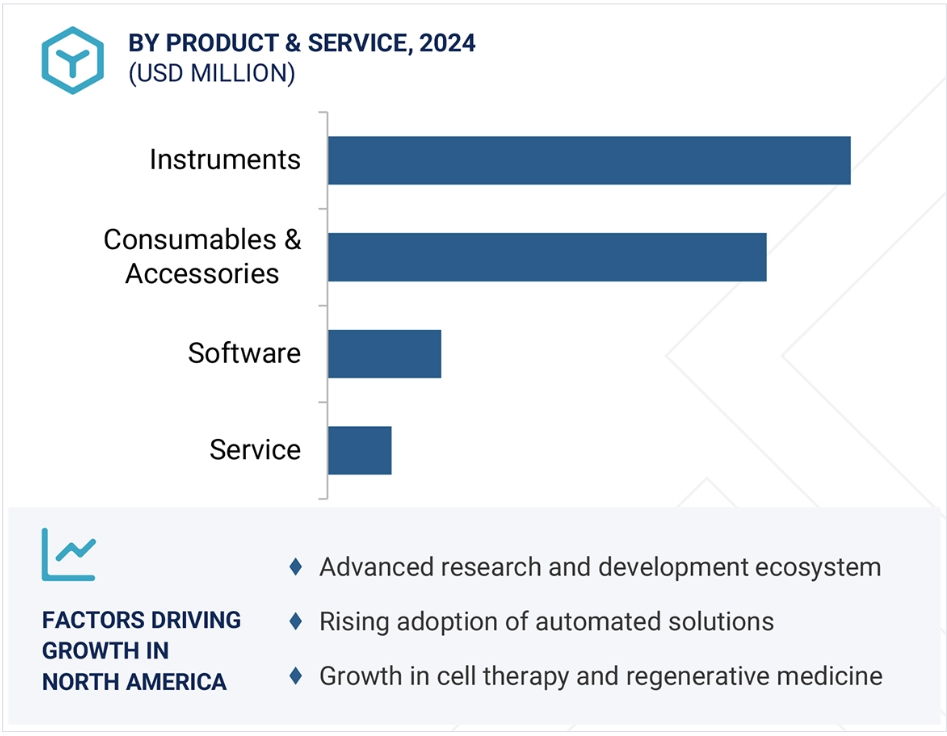 BY PRODUCT & SERVICE, 2024
(USD MILLION)

Instruments

Consumables & Accessories

Software

Service

FACTORS DRIVING GROWTH IN NORTH AMERICA

♦ Advanced research and development ecosystem

♦ Rising adoption of automated solutions

♦ Growth in cell therapy and regenerative medicine